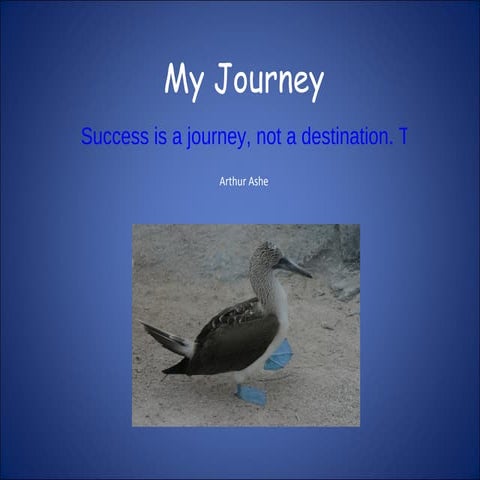 My Journey

Success is a journey, not a destination. T

Arthur Ashe